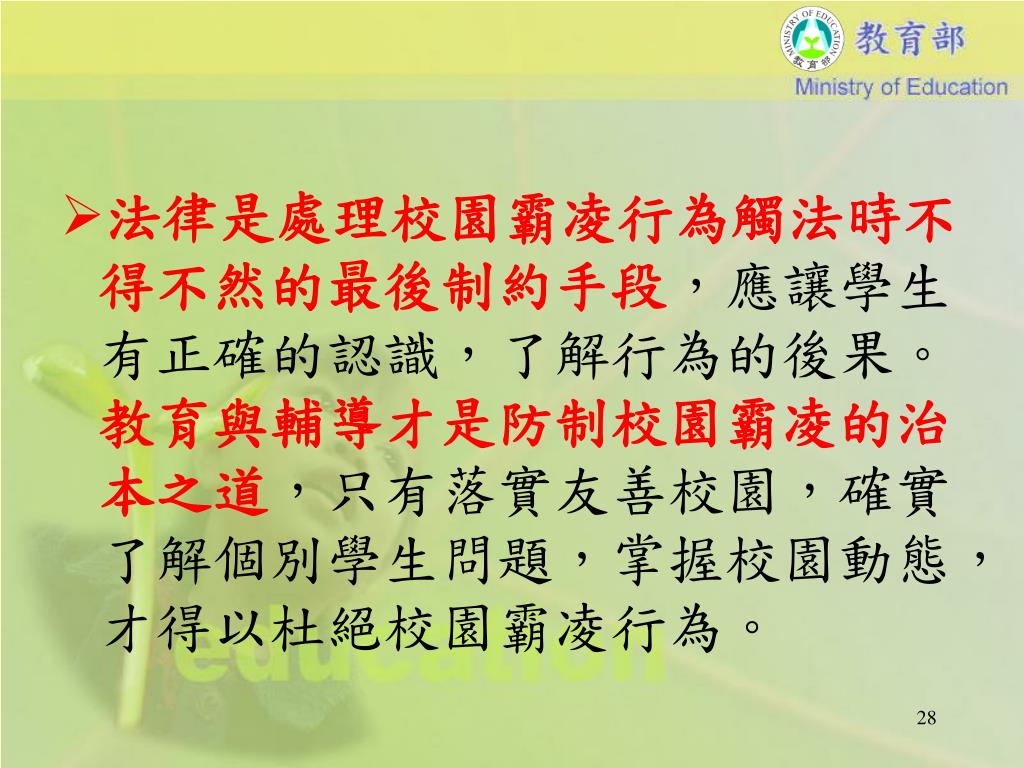 MINISTRY OF EDUCATION 教育部
教育部
Ministry of Education

➢法律是處理校園霸凌行為觸法時不得不然的最後制約手段，應讓學生有正確的認識，了解行為的後果。教育與輔導才是防制校園霸凌的治本之道，只有落實友善校園，確實了解個別學生問題，掌握校園動態，才得以杜絕校園霸凌行為。

education

28